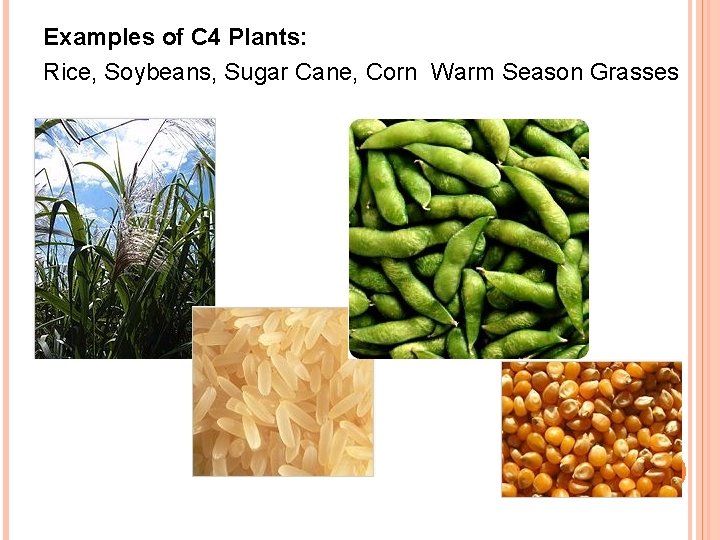 Examples of C4 Plants:

Rice, Soybeans, Sugar Cane, Corn  Warm Season Grasses